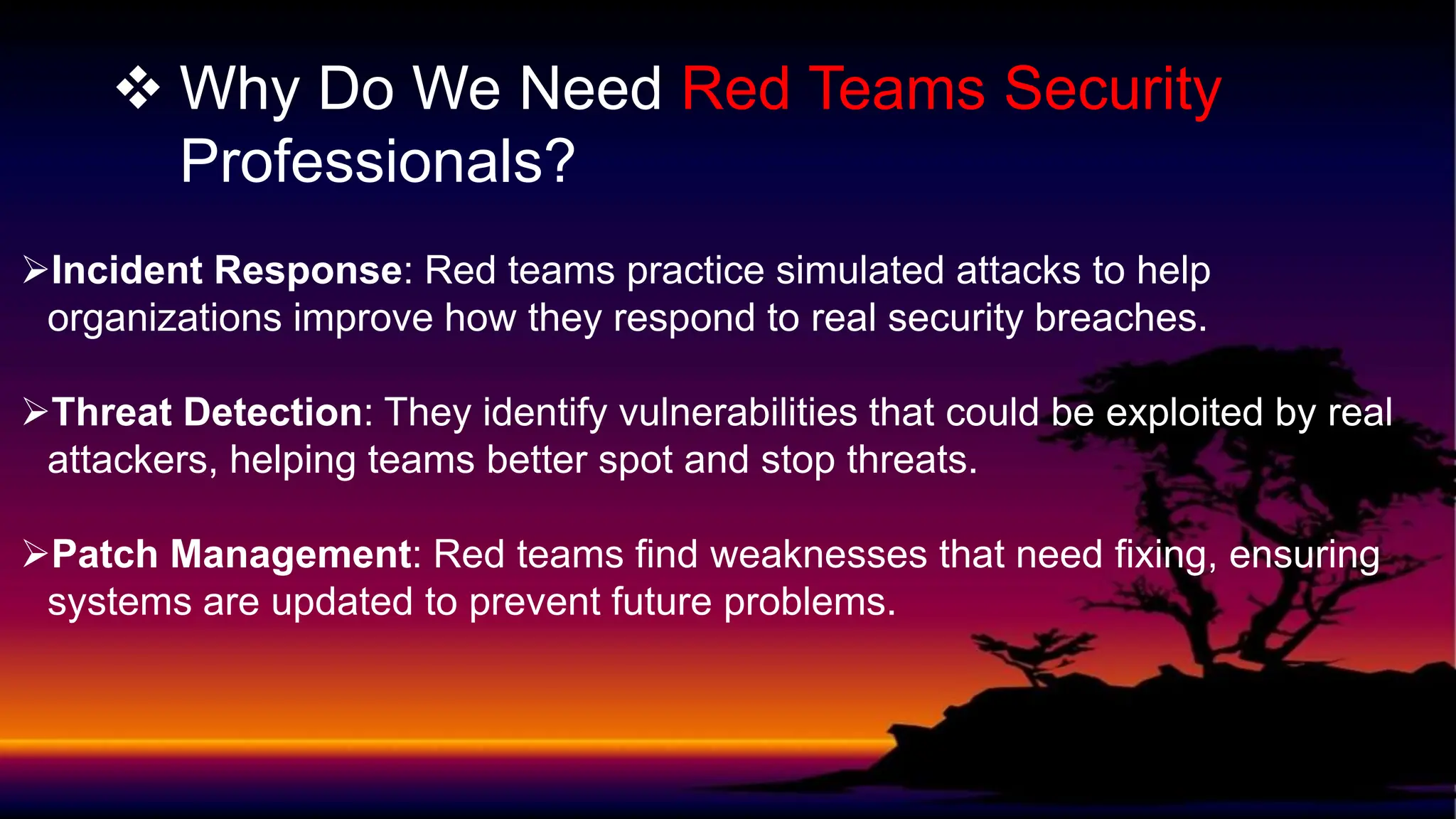 ❖ Why Do We Need Red Teams Security Professionals?

➢Incident Response: Red teams practice simulated attacks to help organizations improve how they respond to real security breaches.

➢Threat Detection: They identify vulnerabilities that could be exploited by real attackers, helping teams better spot and stop threats.

➢Patch Management: Red teams find weaknesses that need fixing, ensuring systems are updated to prevent future problems.